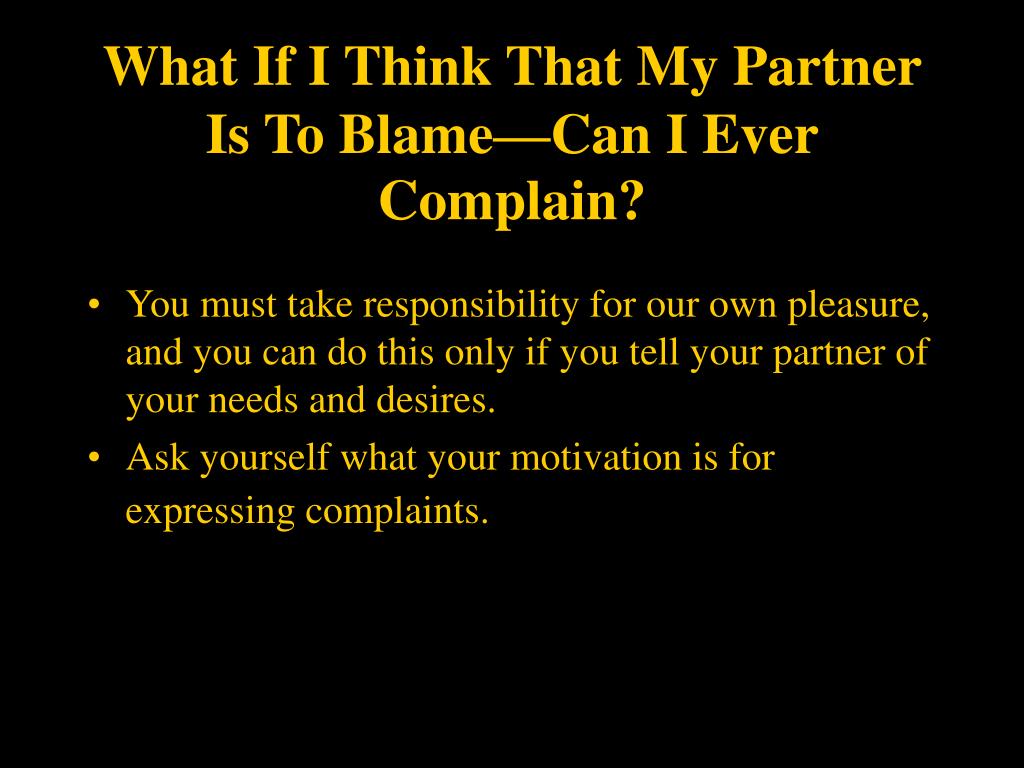 What If I Think That My Partner Is To Blame—Can I Ever Complain?

• You must take responsibility for our own pleasure, and you can do this only if you tell your partner of your needs and desires.
• Ask yourself what your motivation is for expressing complaints.